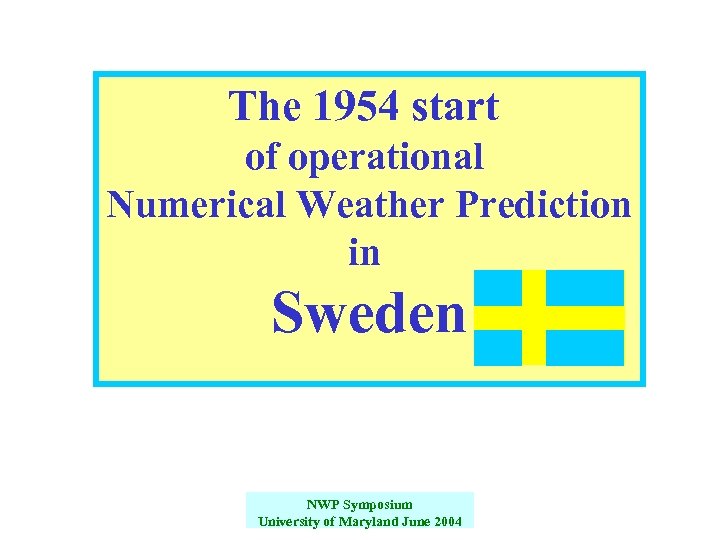 The 1954 start
of operational
Numerical Weather Prediction
in
Sweden

NWP Symposium
University of Maryland June 2004